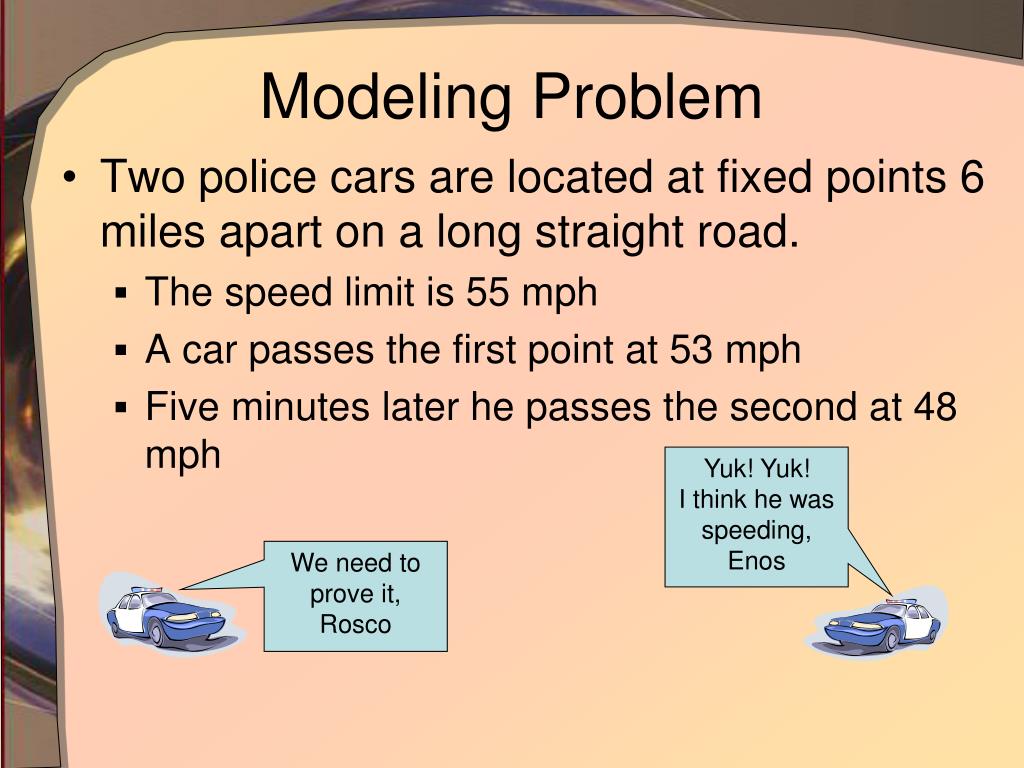 Modeling Problem

• Two police cars are located at fixed points 6 miles apart on a long straight road.
  ▪ The speed limit is 55 mph
  ▪ A car passes the first point at 53 mph
  ▪ Five minutes later he passes the second at 48 mph

Yuk! Yuk!
I think he was speeding, Enos

We need to prove it, Rosco